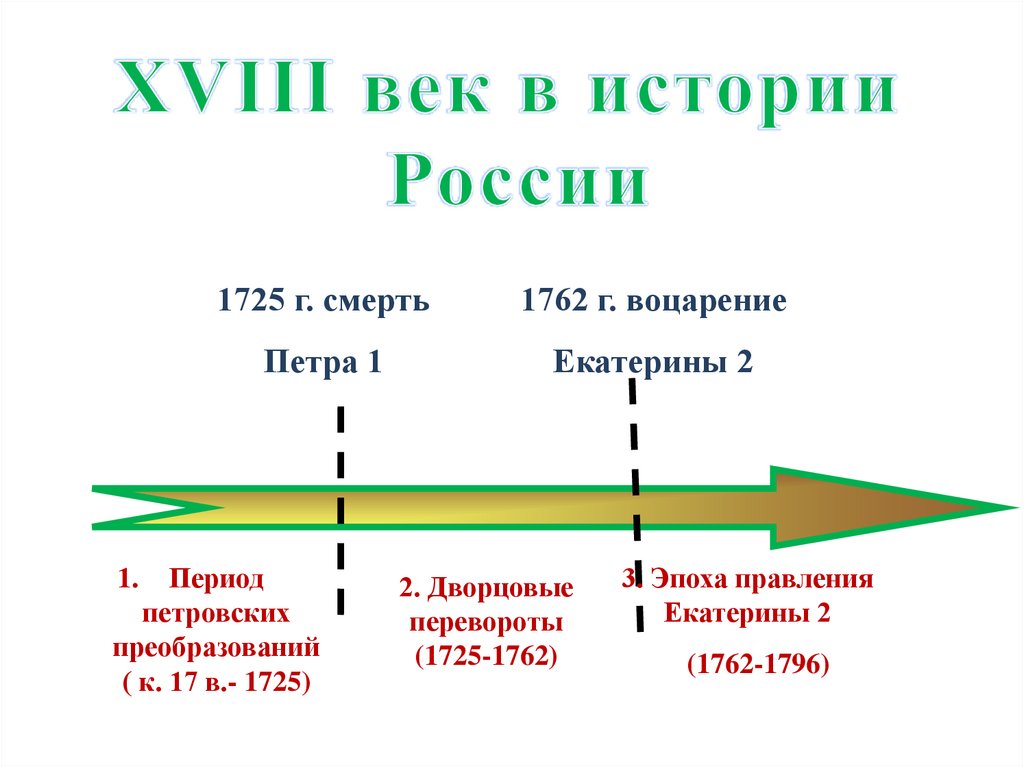 XVIII век в истории России

1725 г. смерть Петра 1

1762 г. воцарение Екатерины 2

1. Период петровских преобразований ( к. 17 в.- 1725)

2. Дворцовые перевороты (1725-1762)

3. Эпоха правления Екатерины 2

(1762-1796)